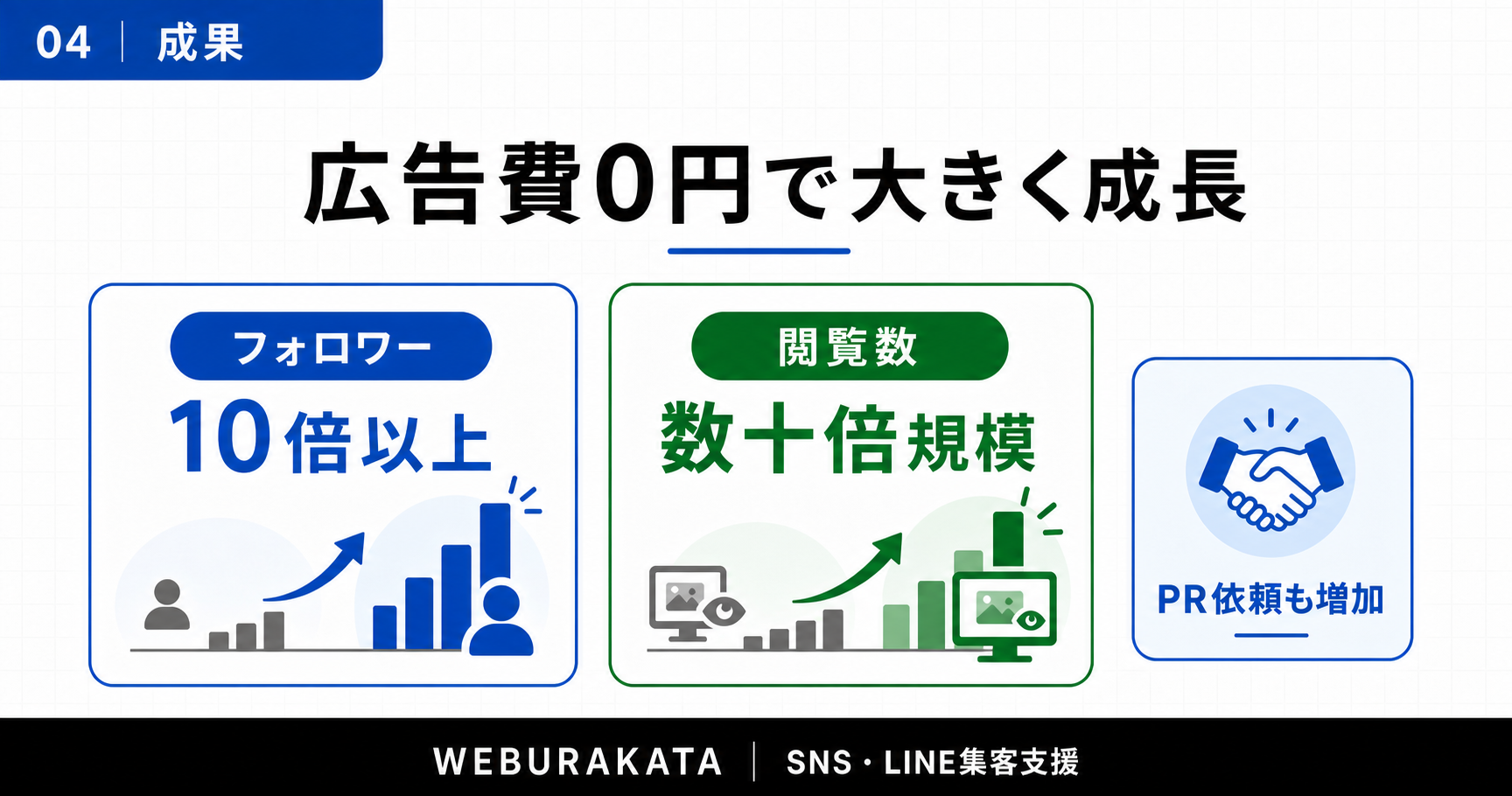 04 | 成果

広告費0円で大きく成長

フォロワー

10倍以上

閲覧数

数十倍規模

PR依頼も増加

WEBURAKATA | SNS・LINE集客支援